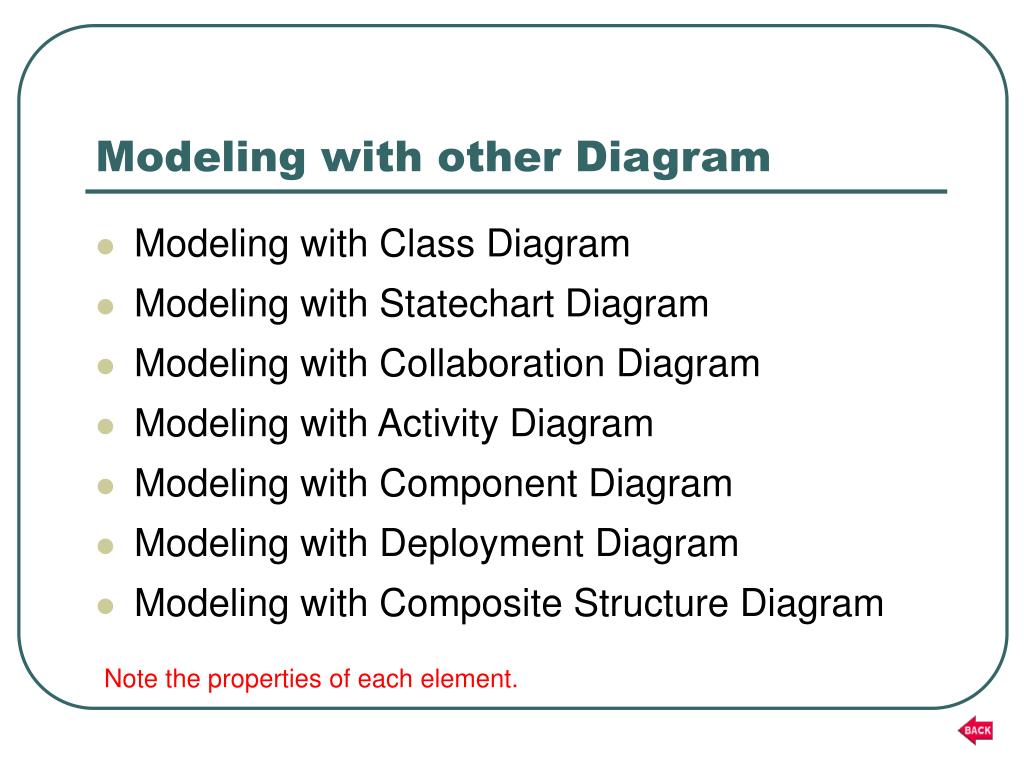 Modeling with other Diagram

- Modeling with Class Diagram
- Modeling with Statechart Diagram
- Modeling with Collaboration Diagram
- Modeling with Activity Diagram
- Modeling with Component Diagram
- Modeling with Deployment Diagram
- Modeling with Composite Structure Diagram

Note the properties of each element.

BACK